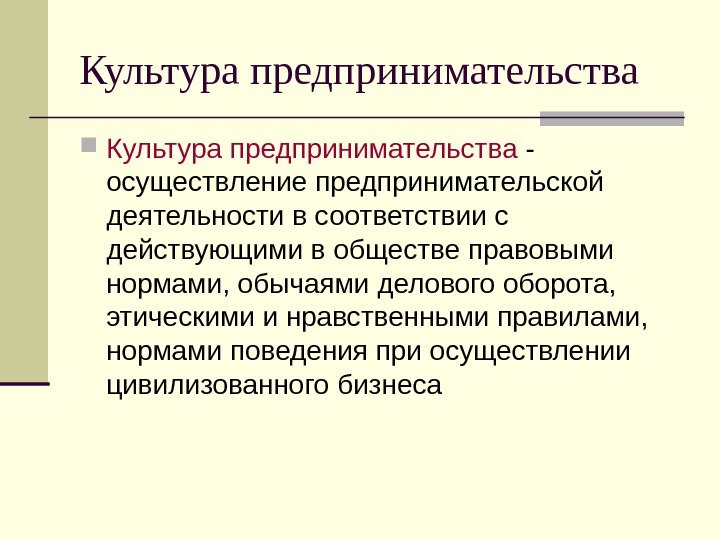 Культура предпринимательства

Культура предпринимательства - осуществление предпринимательской деятельности в соответствии с действующими в обществе правовыми нормами, обычаями делового оборота, этическими и нравственными правилами, нормами поведения при осуществлении цивилизованного бизнеса